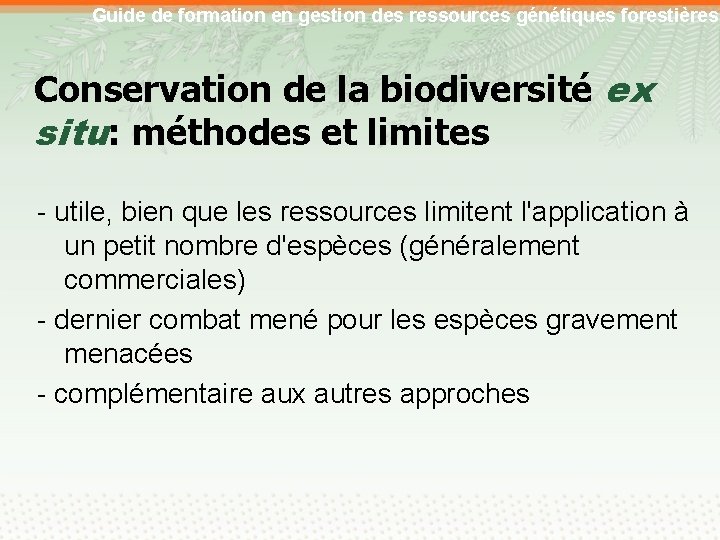 Guide de formation en gestion des ressources génétiques forestières

Conservation de la biodiversité ex situ: méthodes et limites

- utile, bien que les ressources limitent l'application à un petit nombre d'espèces (généralement commerciales)

- dernier combat mené pour les espèces gravement menacées

- complémentaire aux autres approches